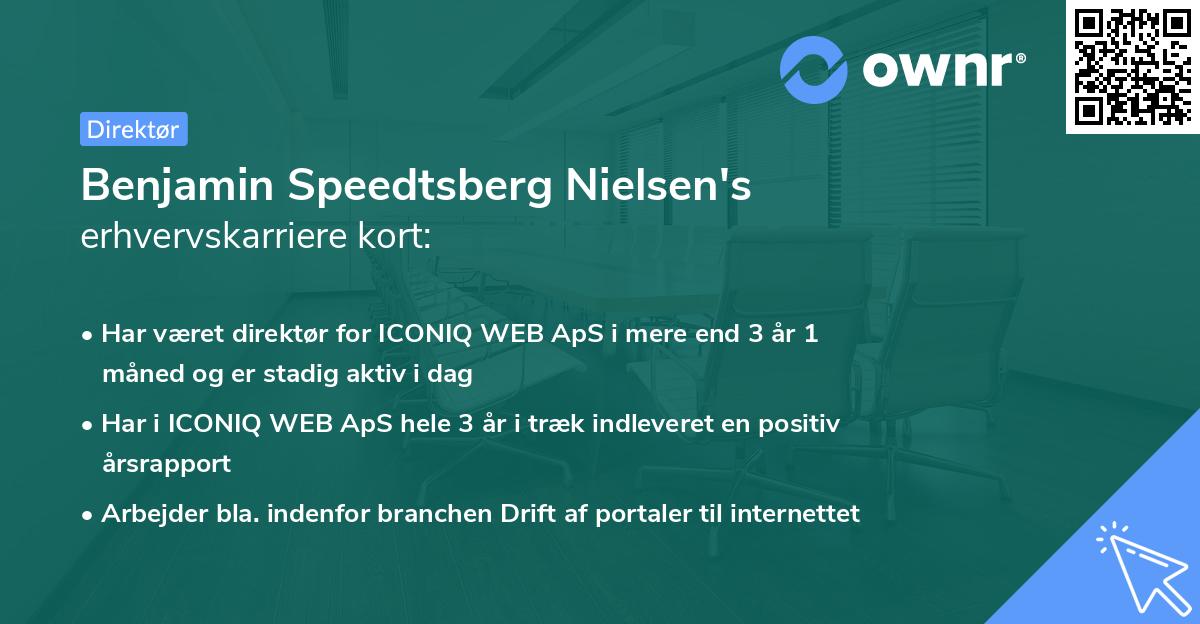 ownr®

Direktør

Benjamin Speedtsberg Nielsen's
erhvervskarriere kort:

• Har været direktør for ICONIQ WEB ApS i mere end 3 år 1 måned og er stadig aktiv i dag
• Har i ICONIQ WEB ApS hele 3 år i træk indleveret en positiv årsrapport
• Arbejder bla. indenfor branchen Drift af portaler til internettet